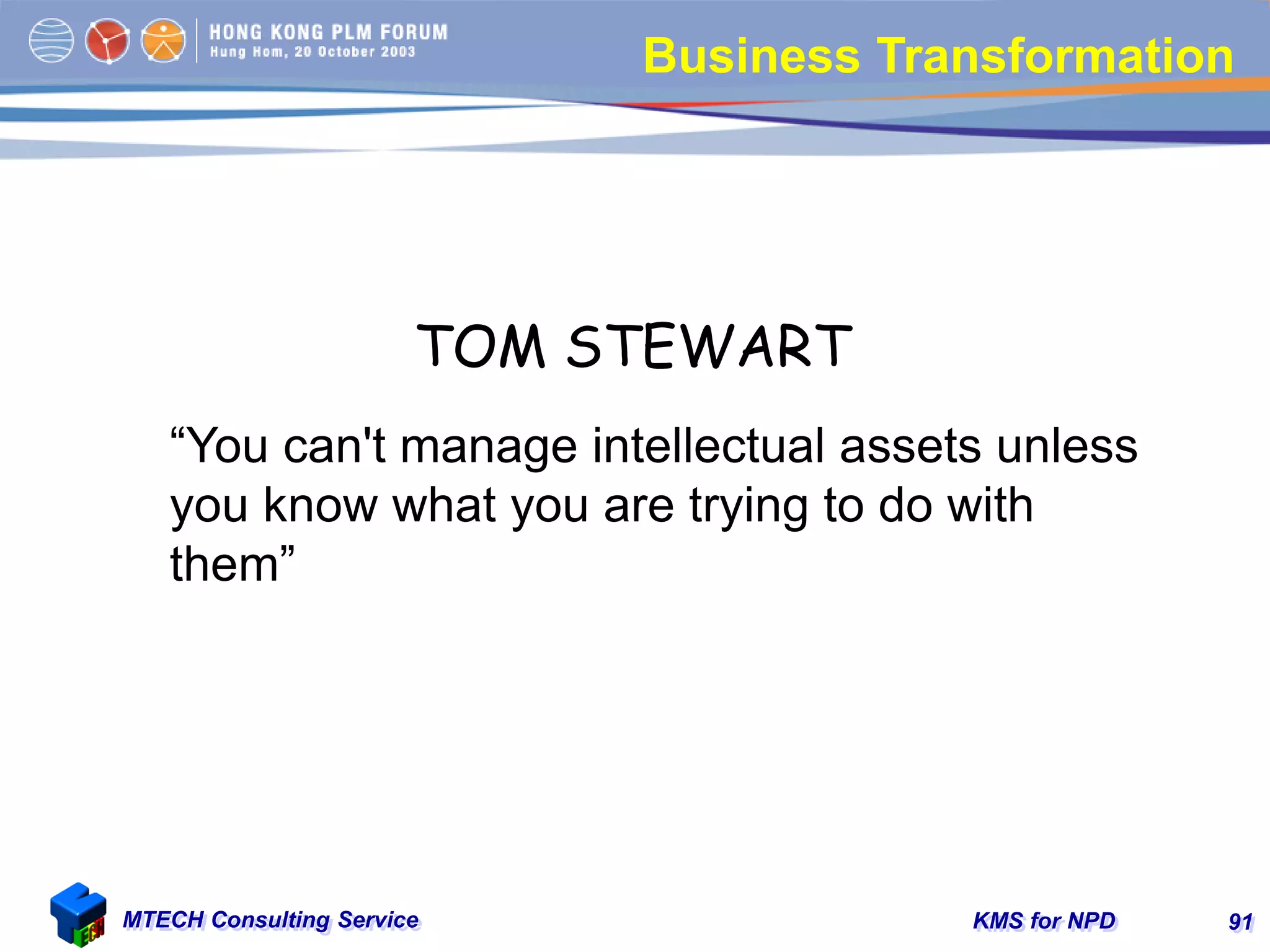 HONG KONG PLM FORUM
Hung Hom, 20 October 2003

Business Transformation

TOM STEWART

“You can't manage intellectual assets unless you know what you are trying to do with them”

TECH

MTECH Consulting Service

KMS for NPD

91